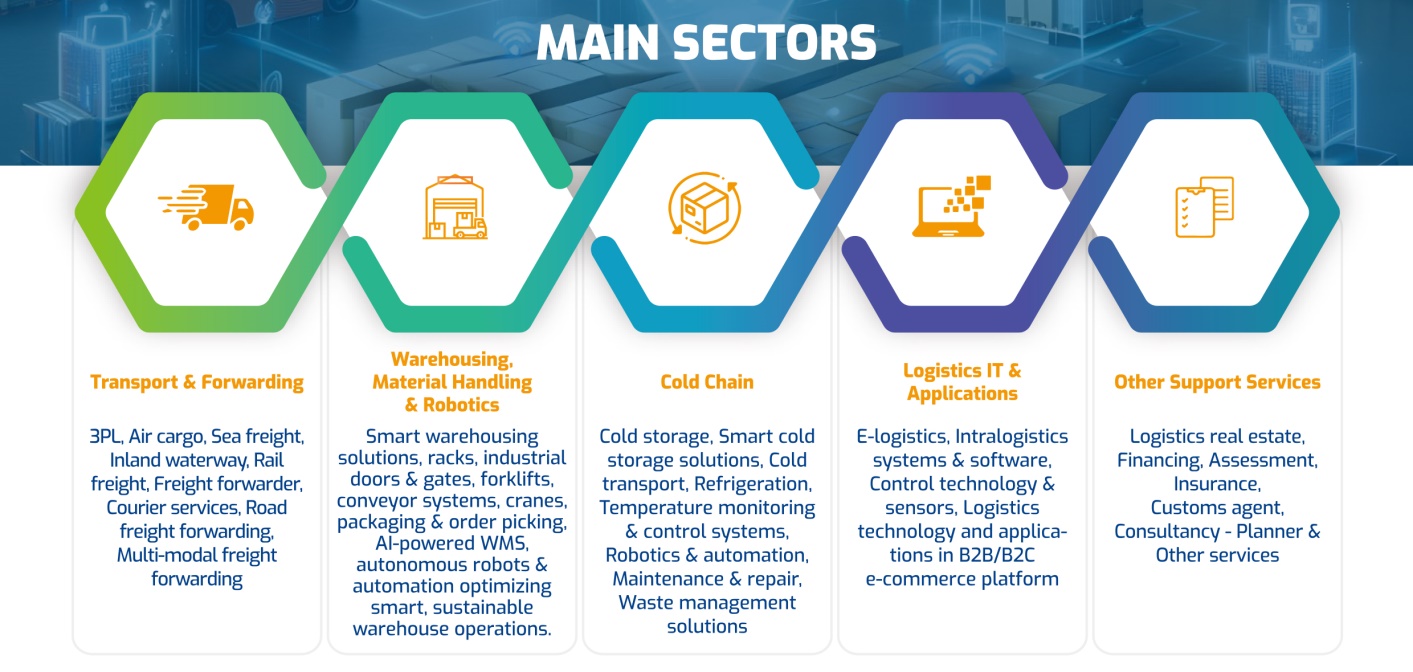 MAIN SECTORS

Transport & Forwarding

3PL, Air cargo, Sea freight, Inland waterway, Rail freight, Freight forwarder, Courier services, Road freight forwarding, Multi-modal freight forwarding

Warehousing, Material Handling & Robotics

Smart warehousing solutions, racks, industrial doors & gates, forklifts, conveyor systems, cranes, packaging & order picking, AI-powered WMS, autonomous robots & automation optimizing smart, sustainable warehouse operations.

Cold Chain

Cold storage, Smart cold storage solutions, Cold transport, Refrigeration, Temperature monitoring & control systems, Robotics & automation, Maintenance & repair, Waste management solutions

Logistics IT & Applications

E-logistics, Intralogistics systems & software, Control technology & sensors, Logistics technology and applications in B2B/B2C e-commerce platform

Other Support Services

Logistics real estate, Financing, Assessment, Insurance, Customs agent, Consultancy - Planner & Other services